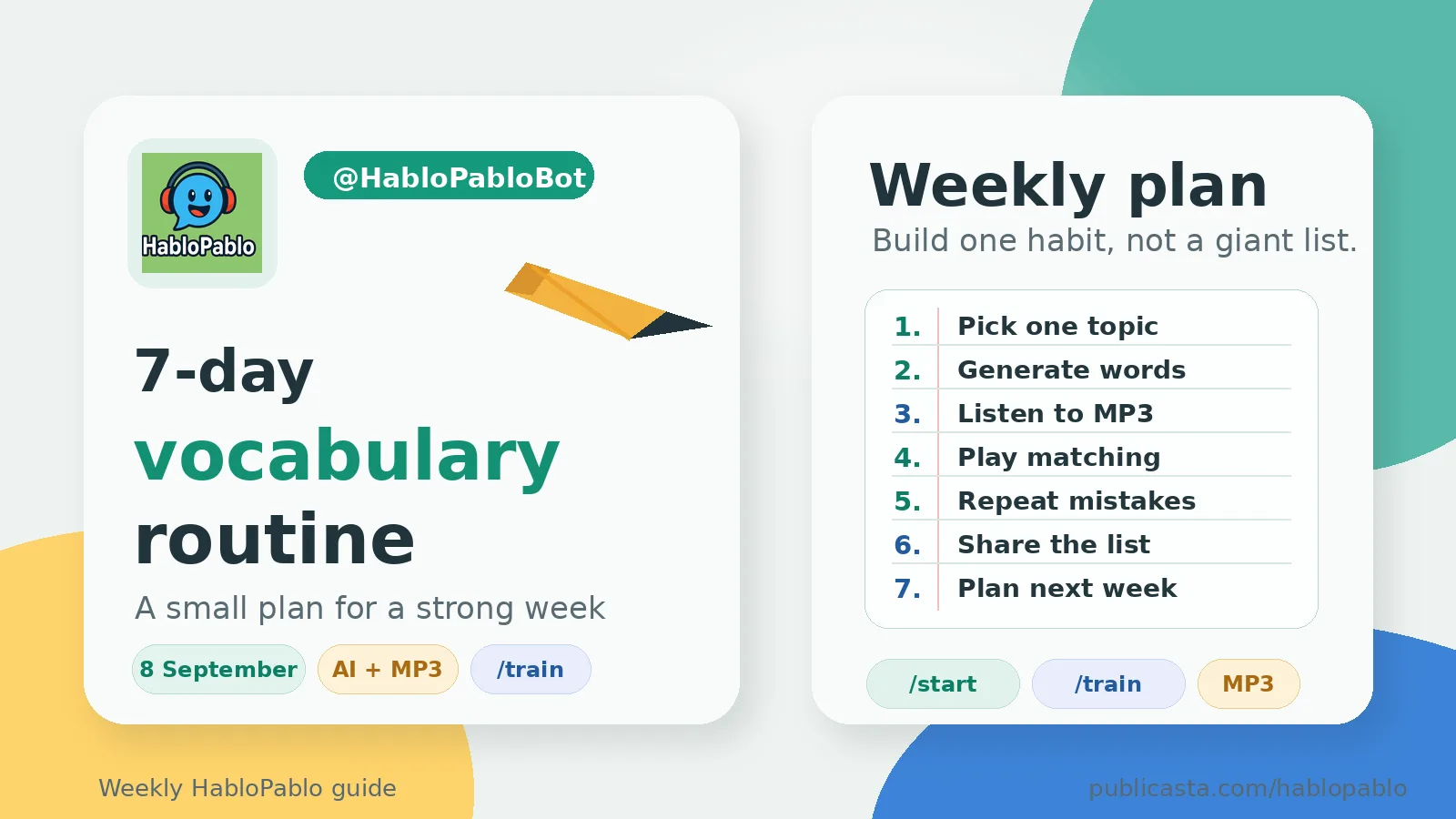 HabloPablo

@HabloPabloBot

7-day
vocabulary
routine

A small plan for a strong week

8 September
AI + MP3
/train

Weekly plan
Build one habit, not a giant list.

1. Pick one topic
2. Generate words
3. Listen to MP3
4. Play matching
5. Repeat mistakes
6. Share the list
7. Plan next week

/start
/train
MP3

Weekly HabloPablo guide

publicasta.com/hablopablo